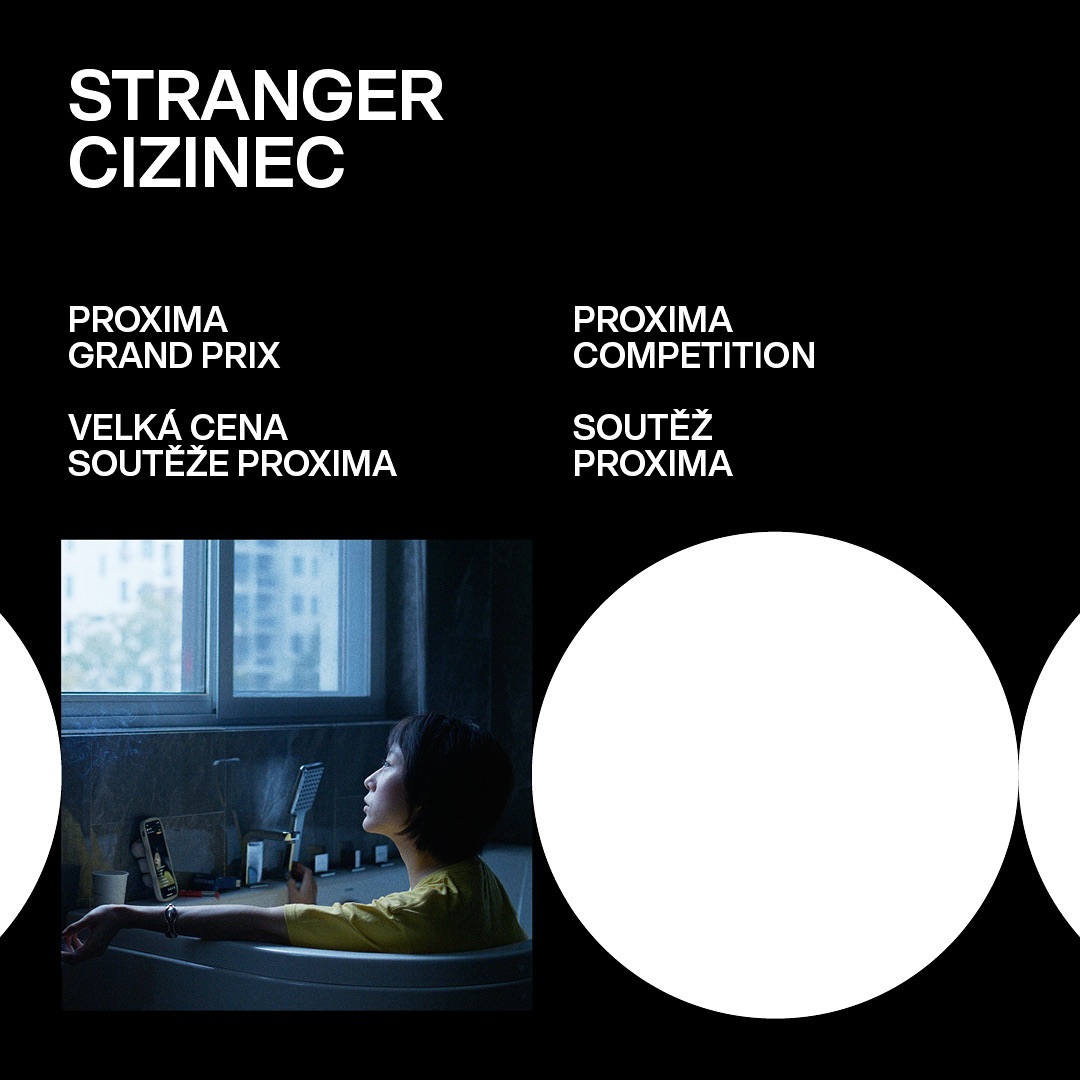 STRANGER
CIZINEC

PROXIMA
GRAND PRIX

VELKÁ CENA
SOUTĚŽE PROXIMA

PROXIMA
COMPETITION

SOUTĚŽ
PROXIMA